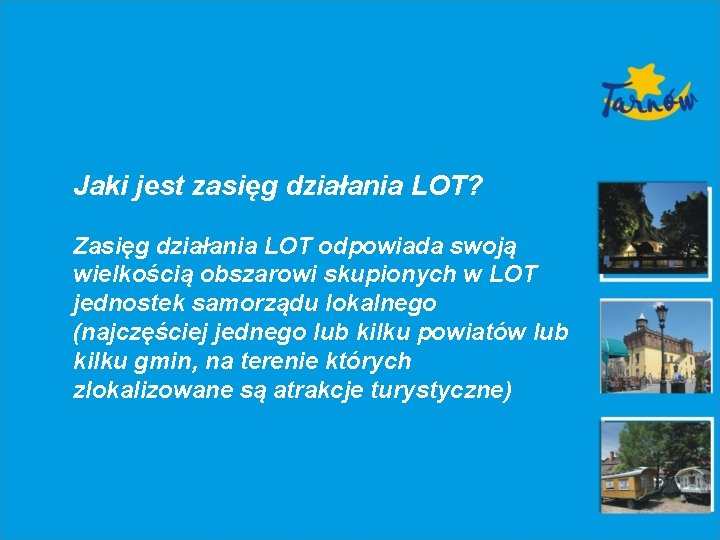 Tarnów

Jaki jest zasięg działania LOT?

Zasięg działania LOT odpowiada swoją wielkością obszarowi skupionych w LOT jednostek samorządu lokalnego (najczęściej jednego lub kilku powiatów lub kilku gmin, na terenie których zlokalizowane są atrakcje turystyczne)